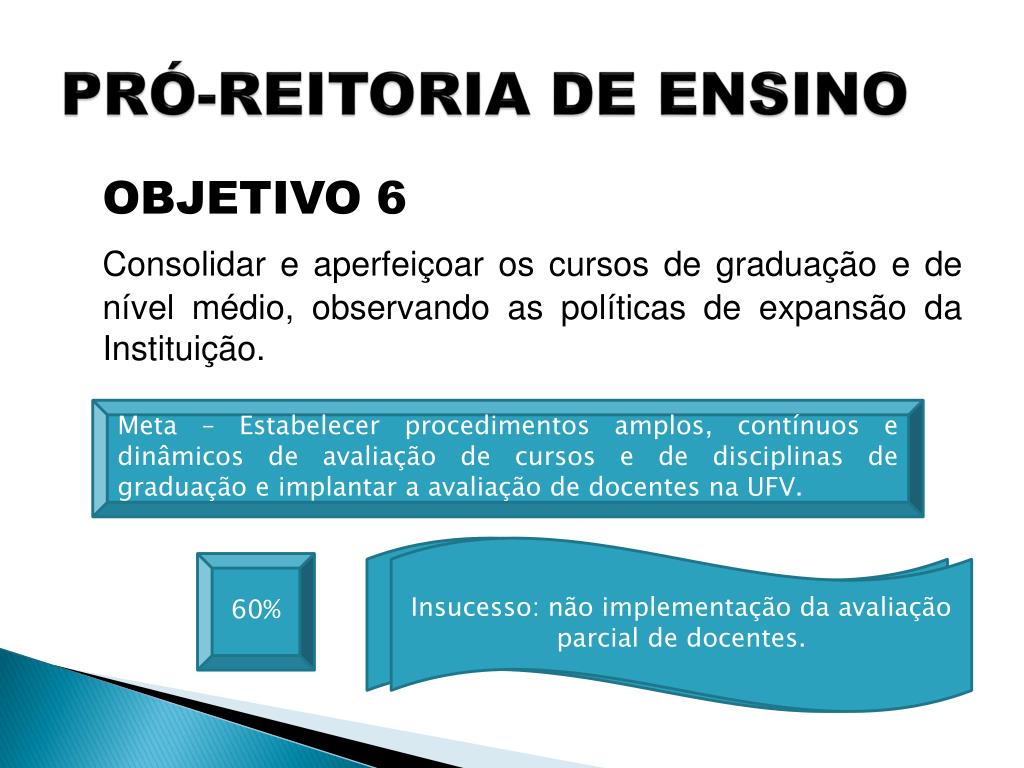 PRÓ-REITORIA DE ENSINO

OBJETIVO 6

Consolidar e aperfeiçoar os cursos de graduação e de nível médio, observando as políticas de expansão da Instituição.

Meta – Estabelecer procedimentos amplos, contínuos e dinâmicos de avaliação de cursos e de disciplinas de graduação e implantar a avaliação de docentes na UFV.

60%

Insucesso: não implementação da avaliação parcial de docentes.